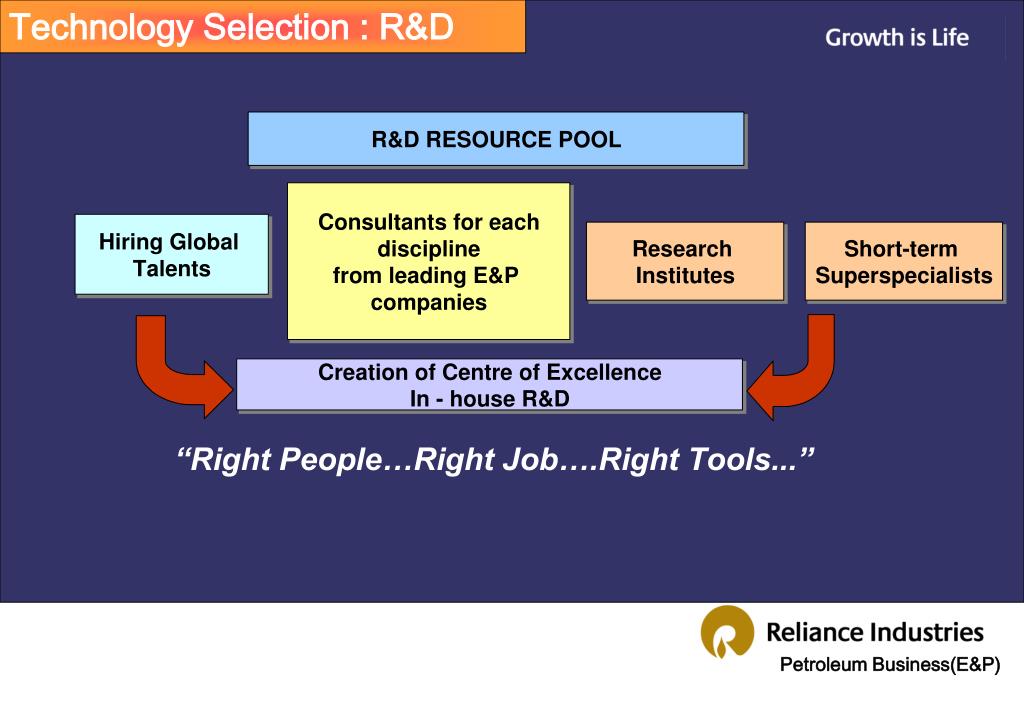 Technology Selection : R&D

Growth is Life

R&D RESOURCE POOL

Hiring Global Talents

Consultants for each discipline from leading E&P companies

Research Institutes

Short-term Superspecialists

Creation of Centre of Excellence In - house R&D

“Right People…Right Job….Right Tools...”

Reliance Industries
Petroleum Business(E&P)